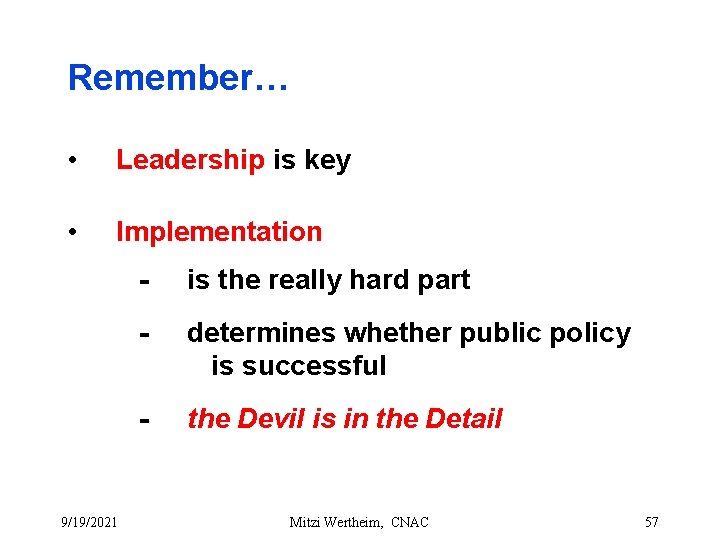 Remember…

• Leadership is key

• Implementation

- is the really hard part

- determines whether public policy is successful

- the Devil is in the Detail

9/19/2021 Mitzi Wertheim, CNAC 57